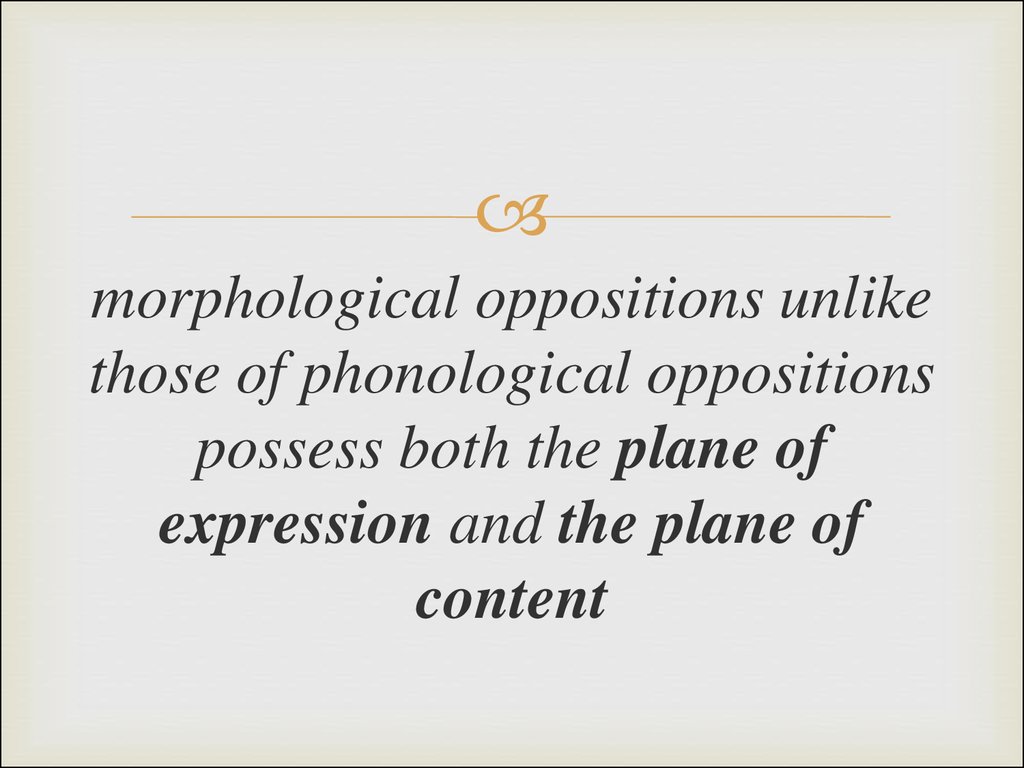 morphological oppositions unlike those of phonological oppositions possess both the plane of expression and the plane of content